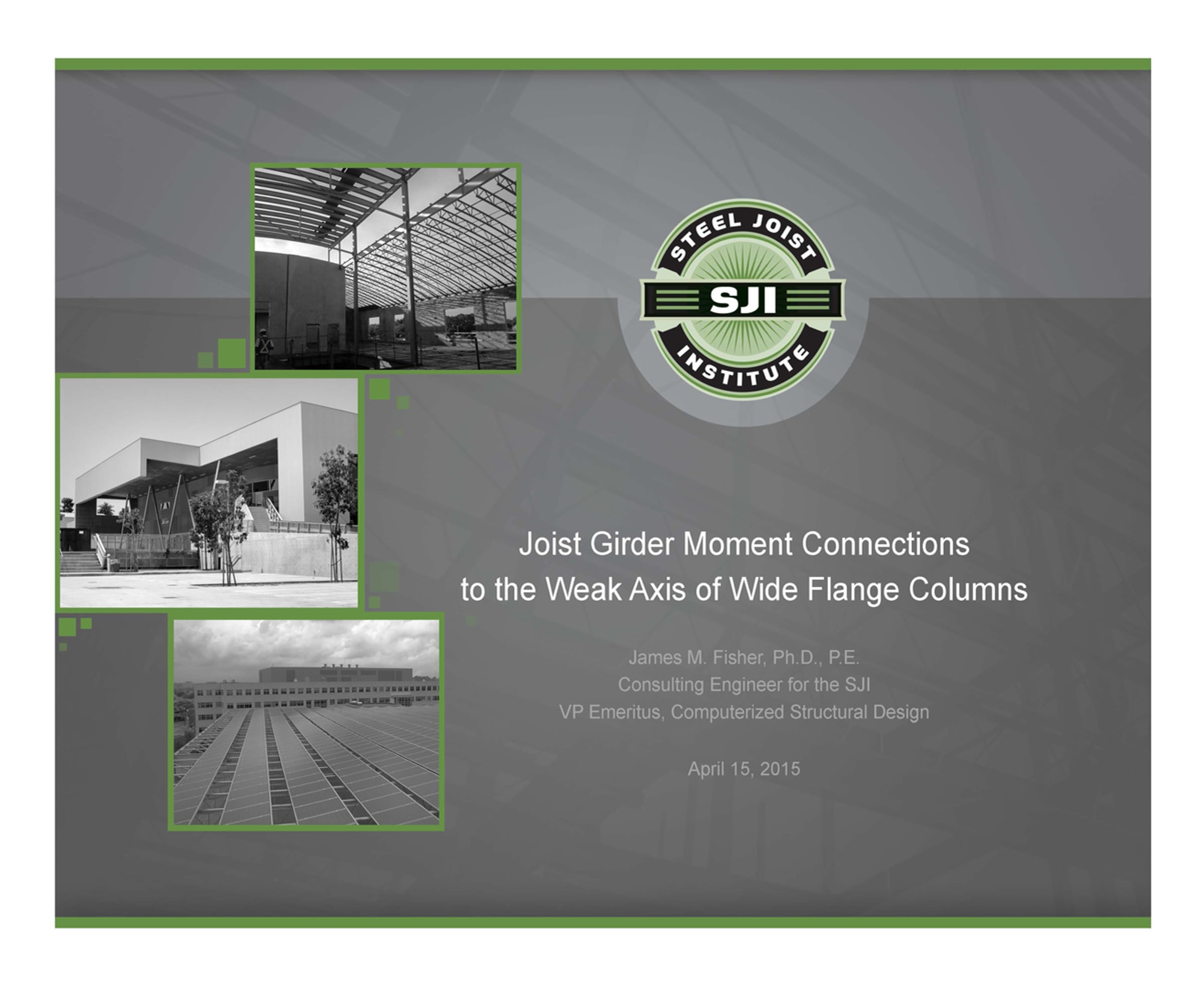 STEEL JOIST
SJI
INSTITUTE

Joist Girder Moment Connections to the Weak Axis of Wide Flange Columns

James M. Fisher, Ph.D., P.E.
Consulting Engineer for the SJI
VP Emeritus, Computerized Structural Design

April 15, 2015